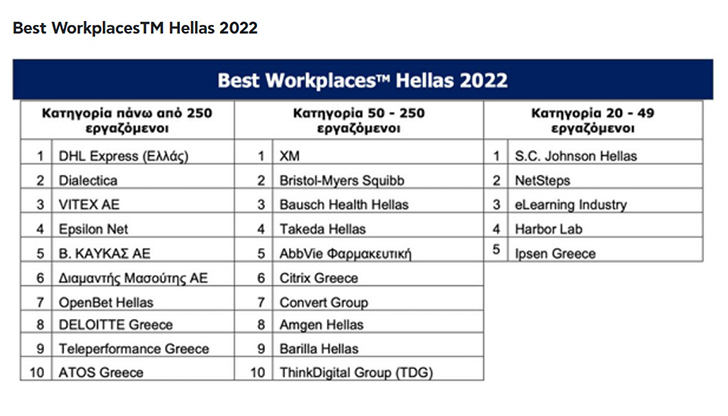 Best WorkplacesTM Hellas 2022

Best Workplaces™ Hellas 2022

| Κατηγορία πάνω από 250 εργαζόμενοι | | Κατηγορία 50 - 250 εργαζόμενοι | | Κατηγορία 20 - 49 εργαζόμενοι | |
|---|---|---|---|---|---|
| 1 | DHL Express (Ελλάς) | 1 | XM | 1 | S.C. Johnson Hellas |
| 2 | Dialectica | 2 | Bristol-Myers Squibb | 2 | NetSteps |
| 3 | VITEX AE | 3 | Bausch Health Hellas | 3 | eLearning Industry |
| 4 | Epsilon Net | 4 | Takeda Hellas | 4 | Harbor Lab |
| 5 | Β. ΚΑΥΚΑΣ ΑΕ | 5 | AbbVie Φαρμακευτική | 5 | Ipsen Greece |
| 6 | Διαμαντής Μασούτης ΑΕ | 6 | Citrix Greece | | |
| 7 | OpenBet Hellas | 7 | Convert Group | | |
| 8 | DELOITTE Greece | 8 | Amgen Hellas | | |
| 9 | Teleperformance Greece | 9 | Barilla Hellas | | |
| 10 | ATOS Greece | 10 | ThinkDigital Group (TDG) | | |